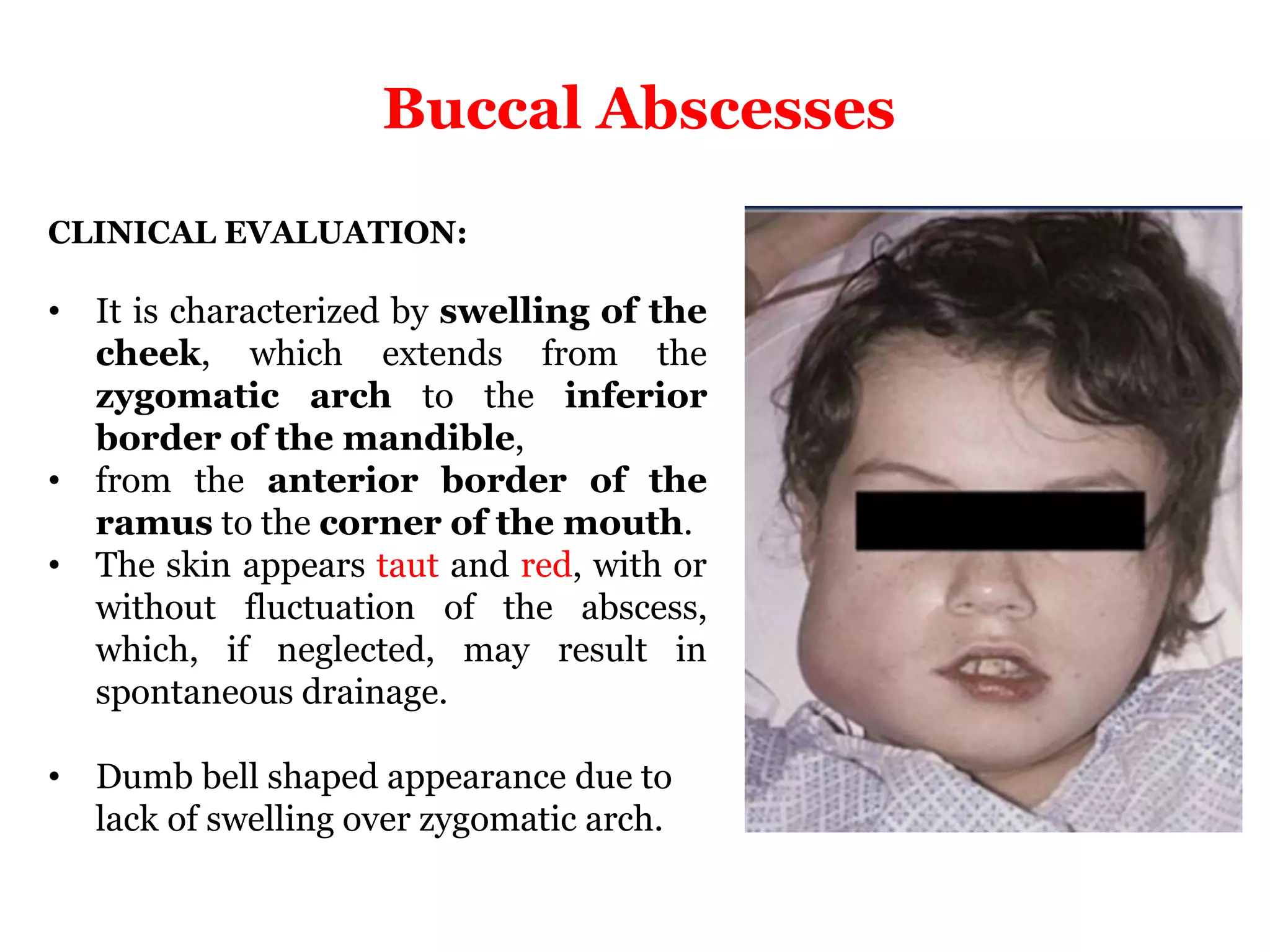 Buccal Abscesses

CLINICAL EVALUATION:

• It is characterized by swelling of the cheek, which extends from the zygomatic arch to the inferior border of the mandible,
• from the anterior border of the ramus to the corner of the mouth.
• The skin appears taut and red, with or without fluctuation of the abscess, which, if neglected, may result in spontaneous drainage.

• Dumb bell shaped appearance due to lack of swelling over zygomatic arch.